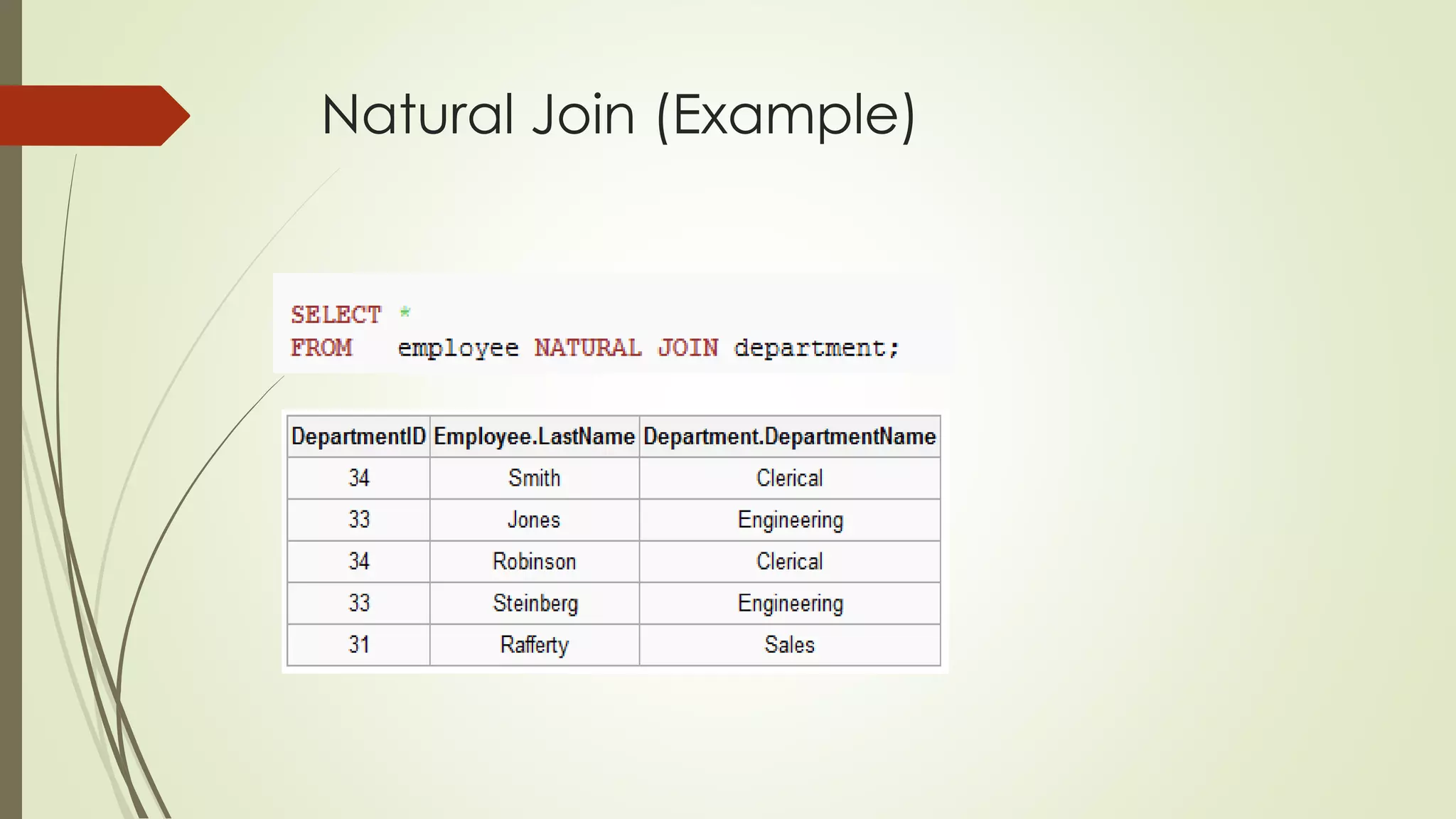 Natural Join (Example)

SELECT *
FROM employee NATURAL JOIN department;

| DepartmentID | Employee.LastName | Department.DepartmentName |
|---|---|---|
| 34 | Smith | Clerical |
| 33 | Jones | Engineering |
| 34 | Robinson | Clerical |
| 33 | Steinberg | Engineering |
| 31 | Rafferty | Sales |